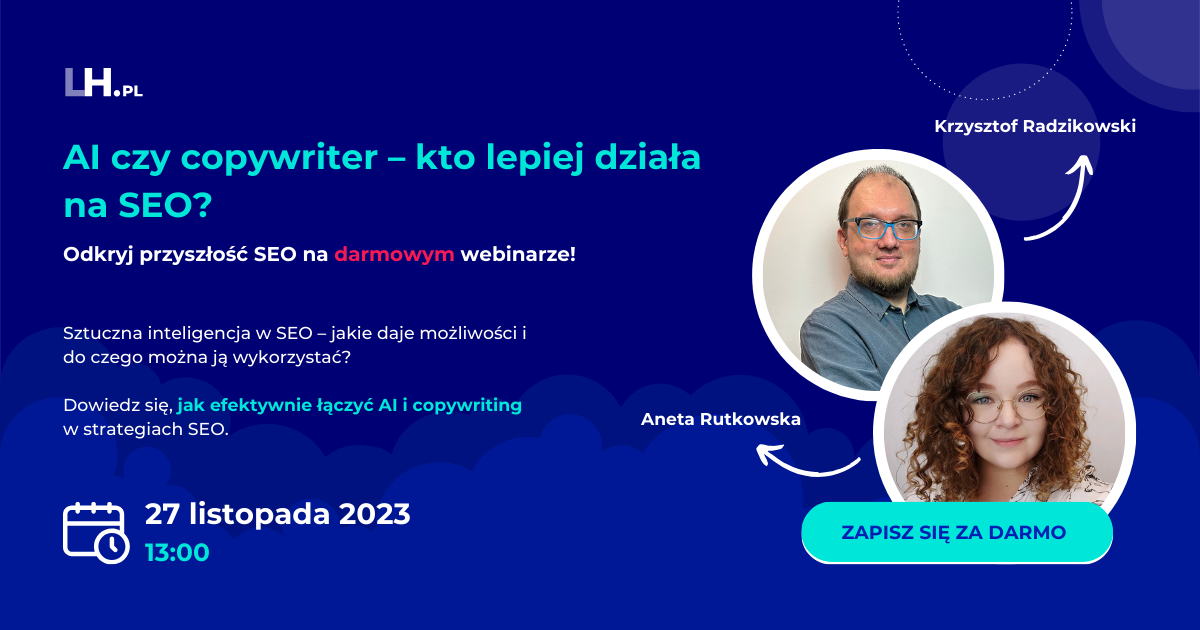 LH.PL

AI czy copywriter – kto lepiej działa na SEO?

Odkryj przyszłość SEO na darmowym webinarze!

Sztuczna inteligencja w SEO – jakie daje możliwości i do czego można ją wykorzystać?

Dowiedz się, jak efektywnie łączyć AI i copywriting w strategiach SEO.

27 listopada 2023
13:00

Krzysztof Radzikowski

Aneta Rutkowska

ZAPISZ SIĘ ZA DARMO